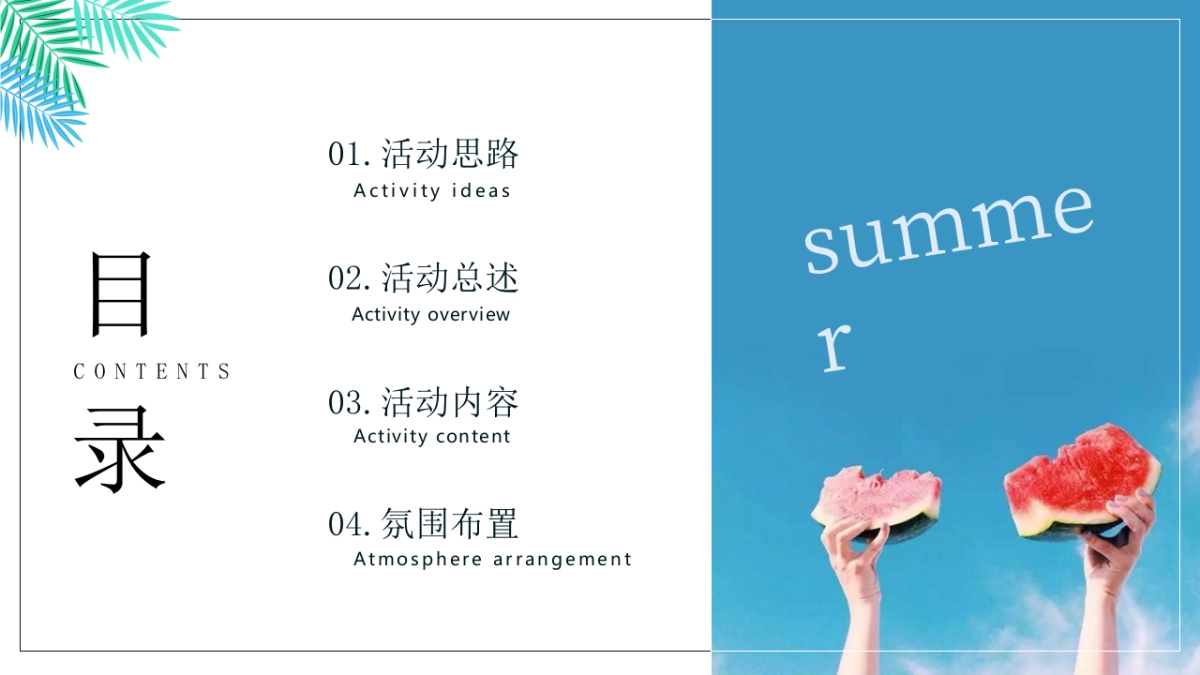 目

CONTENTS

录

01.活动思路
Activity ideas

02.活动总述
Activity overview

03.活动内容
Activity content

04.氛围布置
Atmosphere arrangement

summer